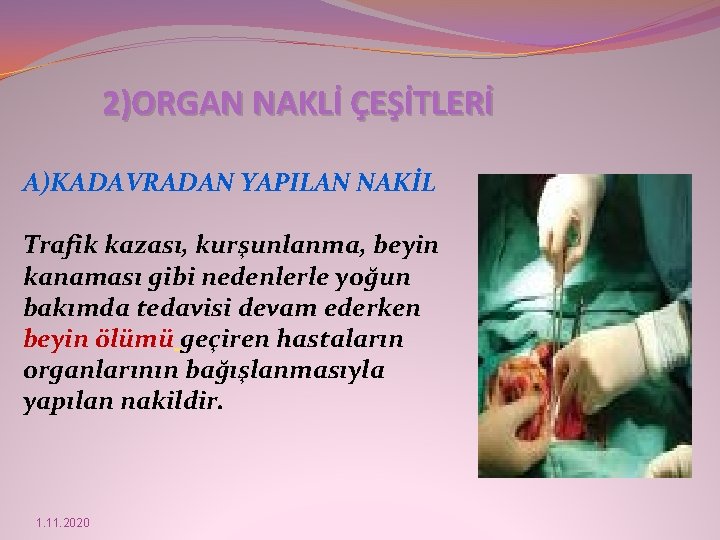 2)ORGAN NAKLİ ÇEŞİTLERİ

A)KADAVRADAN YAPILAN NAKİL

Trafik kazası, kurşunlanma, beyin kanaması gibi nedenlerle yoğun bakımda tedavisi devam ederken beyin ölümü geçiren hastaların organlarının bağışlanmasıyla yapılan nakildir.

1.11.2020